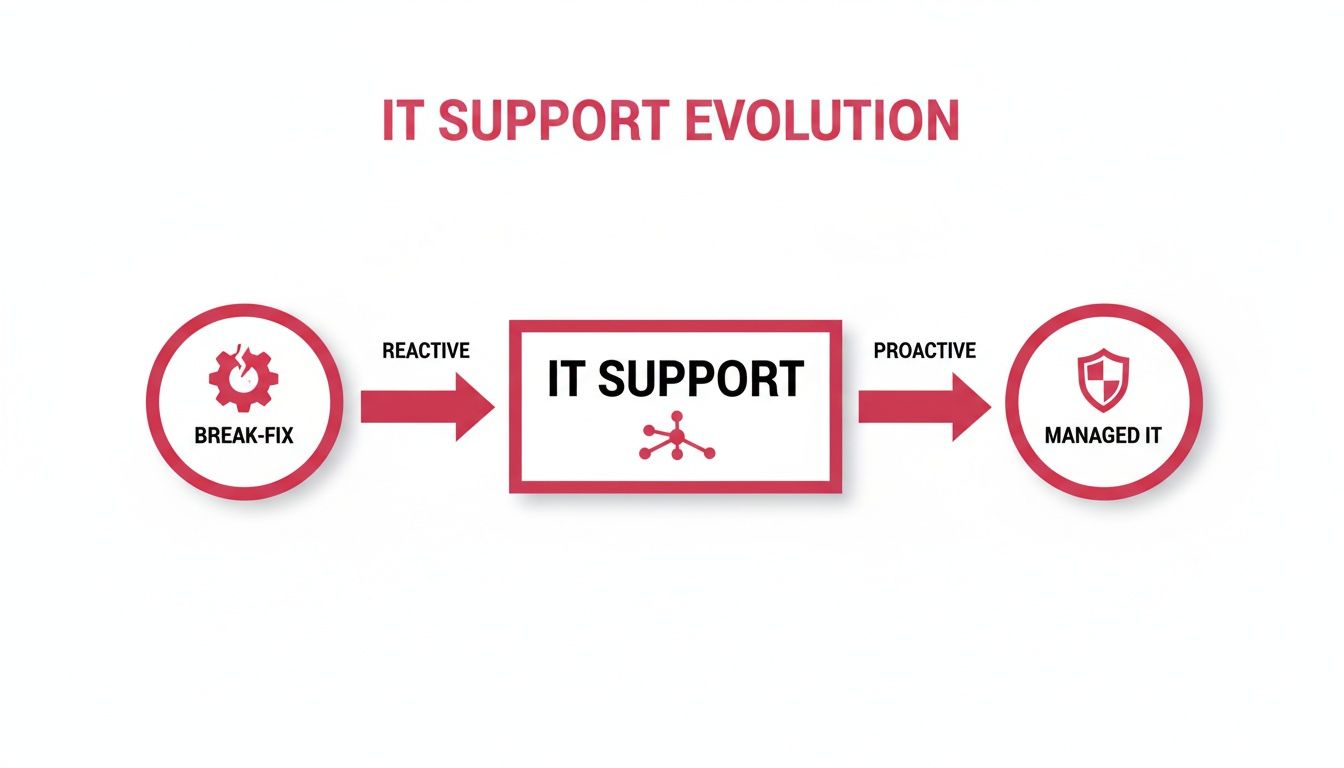 IT SUPPORT EVOLUTION

BREAK-FIX

REACTIVE

IT SUPPORT

PROACTIVE

MANAGED IT